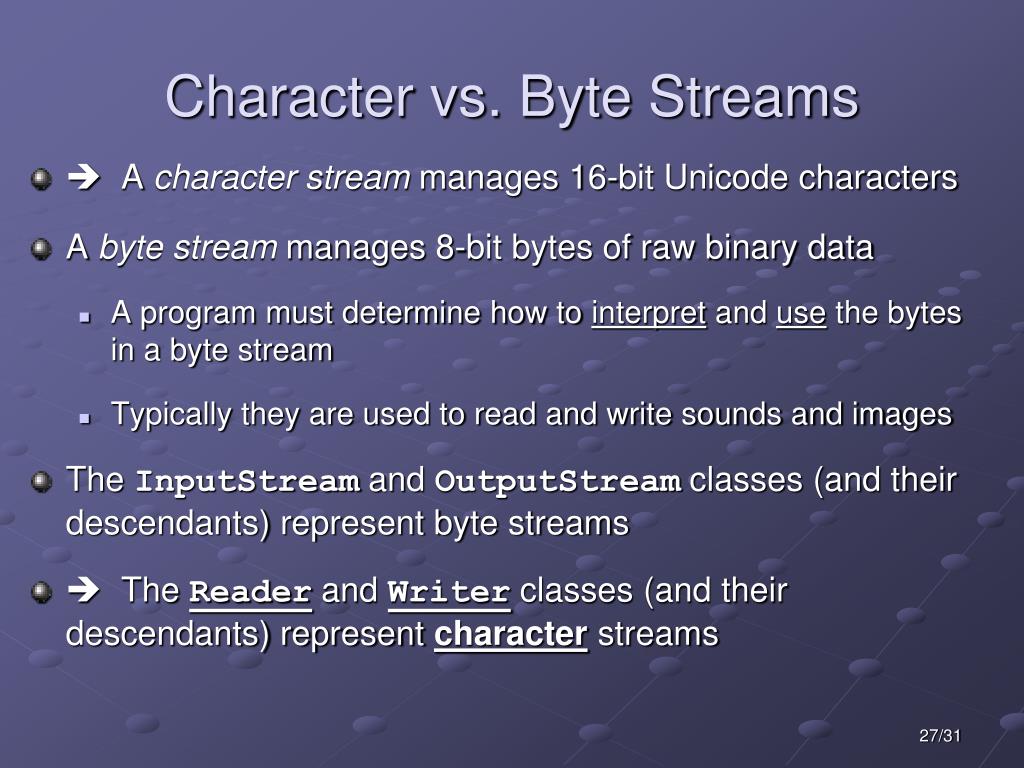 Character vs. Byte Streams

➔ A character stream manages 16-bit Unicode characters

A byte stream manages 8-bit bytes of raw binary data

A program must determine how to interpret and use the bytes in a byte stream

Typically they are used to read and write sounds and images

The InputStream and OutputStream classes (and their descendants) represent byte streams

➔ The Reader and Writer classes (and their descendants) represent character streams

27/31